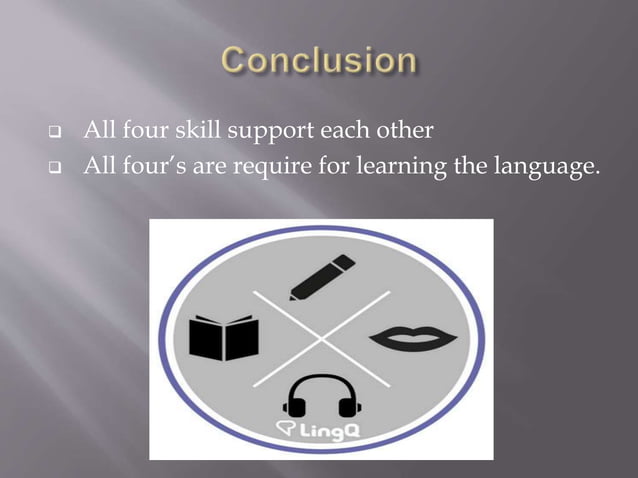 Conclusion

❑ All four skill support each other
❑ All four's are require for learning the language.

LingQ